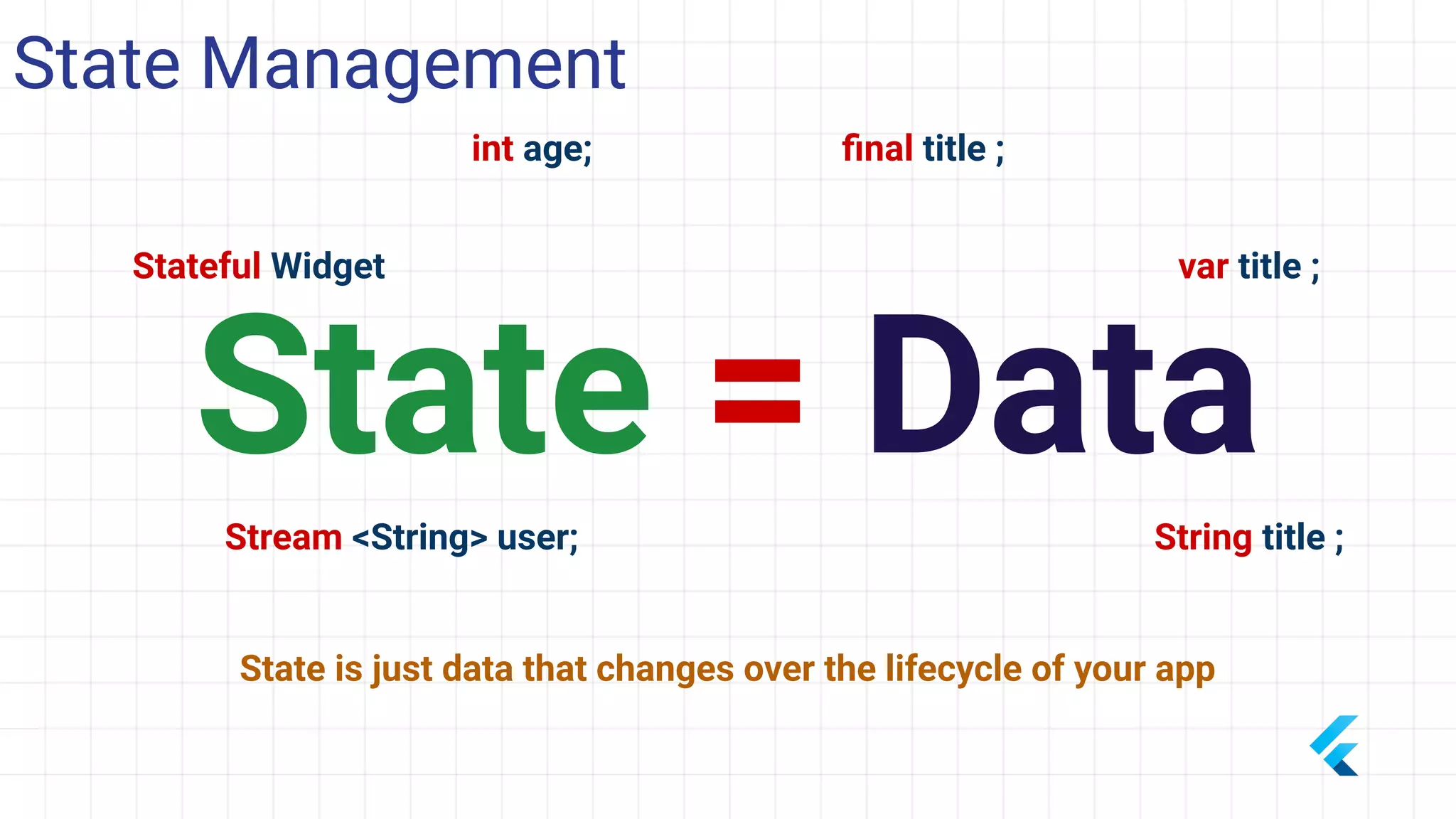 State Management

int age;

final title ;

Stateful Widget

var title ;

State = Data

Stream <String> user;

String title ;

State is just data that changes over the lifecycle of your app